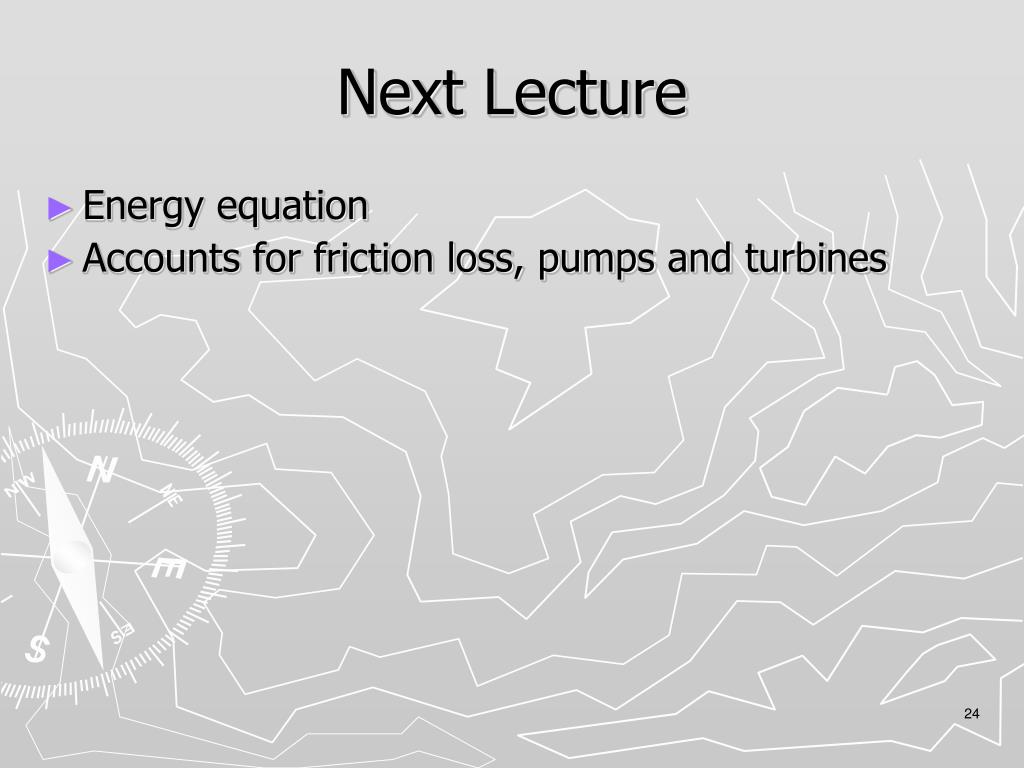 Next Lecture

► Energy equation
► Accounts for friction loss, pumps and turbines

NW
N
NE
E
SE
S

24